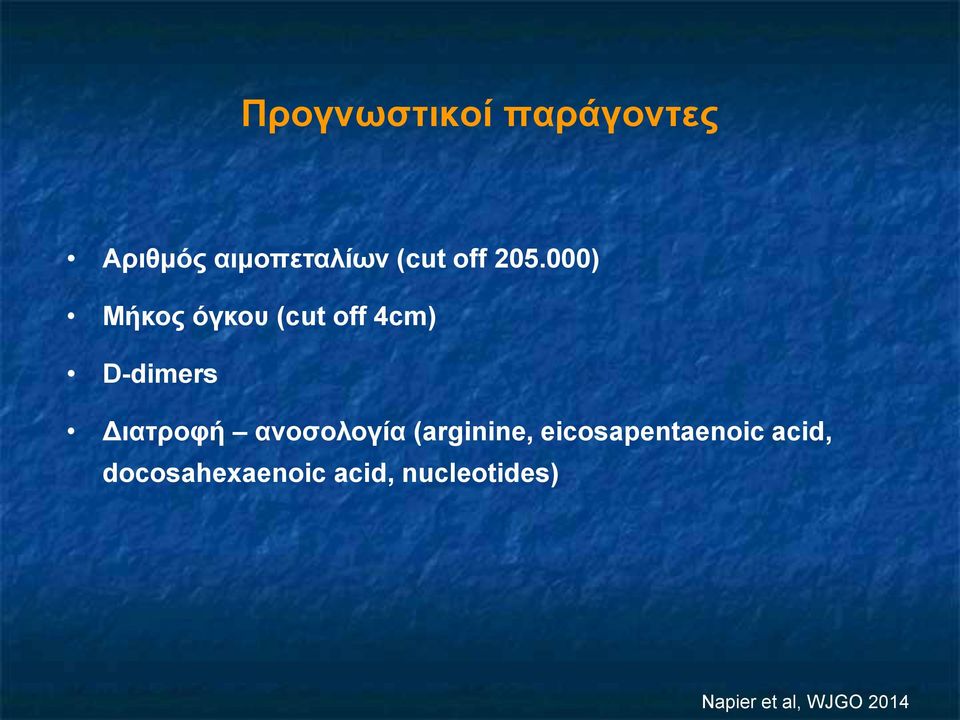 Προγνωστικοί παράγοντες

• Αριθμός αιμοπεταλίων (cut off 205.000)

• Μήκος όγκου (cut off 4cm)

• D-dimers

• Διατροφή – ανοσολογία (arginine, eicosapentaenoic acid, docosahexaenoic acid, nucleotides)

Napier et al, WJGO 2014